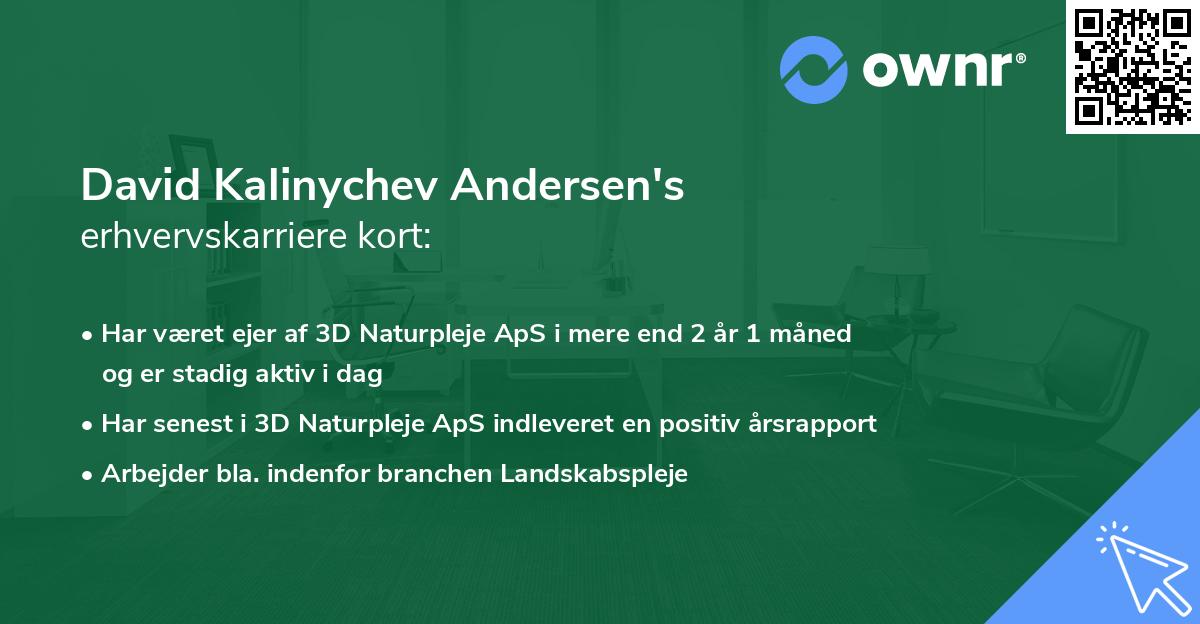 ownr®

David Kalinychev Andersen's
erhvervskarriere kort:

• Har været ejer af 3D Naturpleje ApS i mere end 2 år 1 måned og er stadig aktiv i dag
• Har senest i 3D Naturpleje ApS indleveret en positiv årsrapport
• Arbejder bla. indenfor branchen Landskabspleje